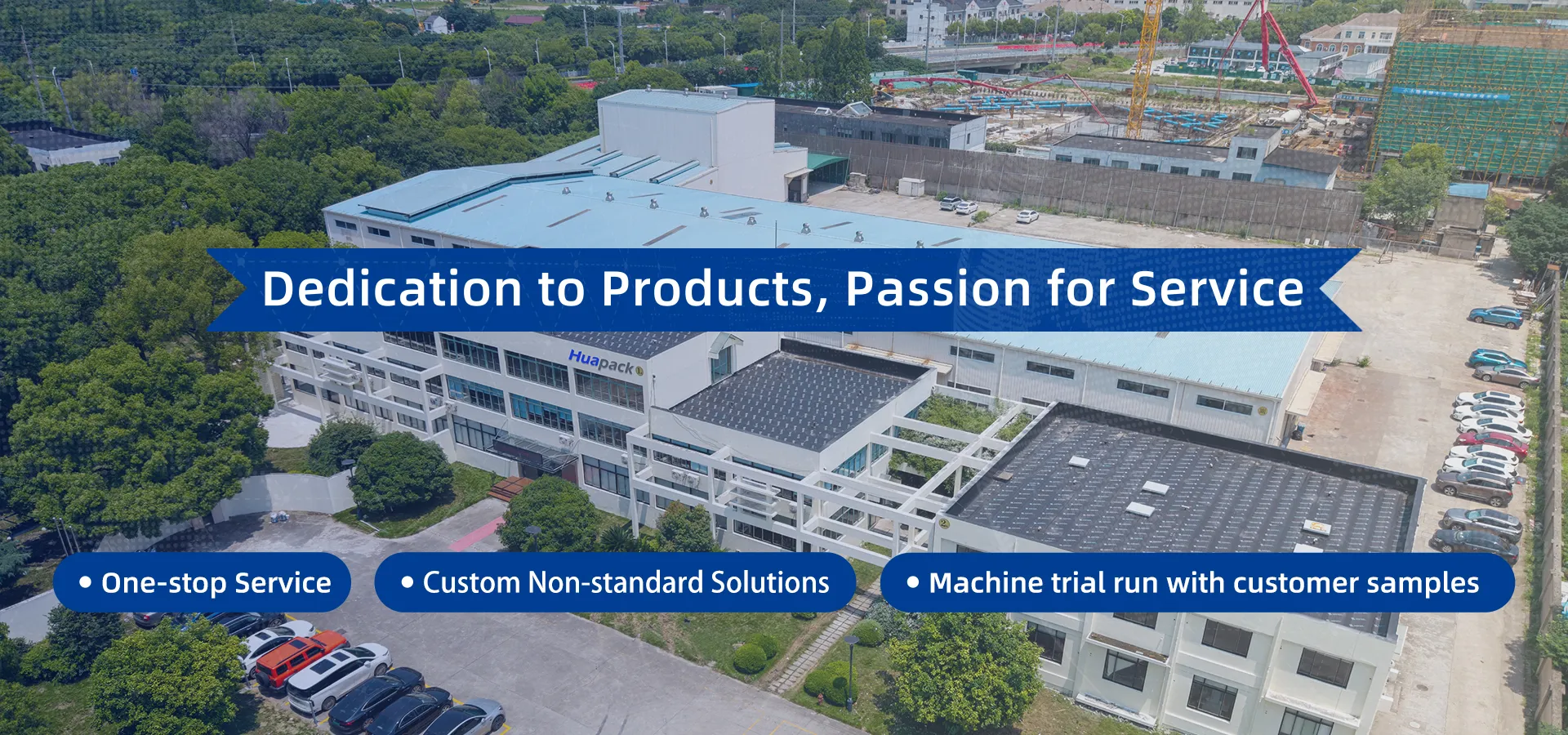 Dedication to Products, Passion for Service

Huapack

• One-stop Service

• Custom Non-standard Solutions

• Machine trial run with customer samples